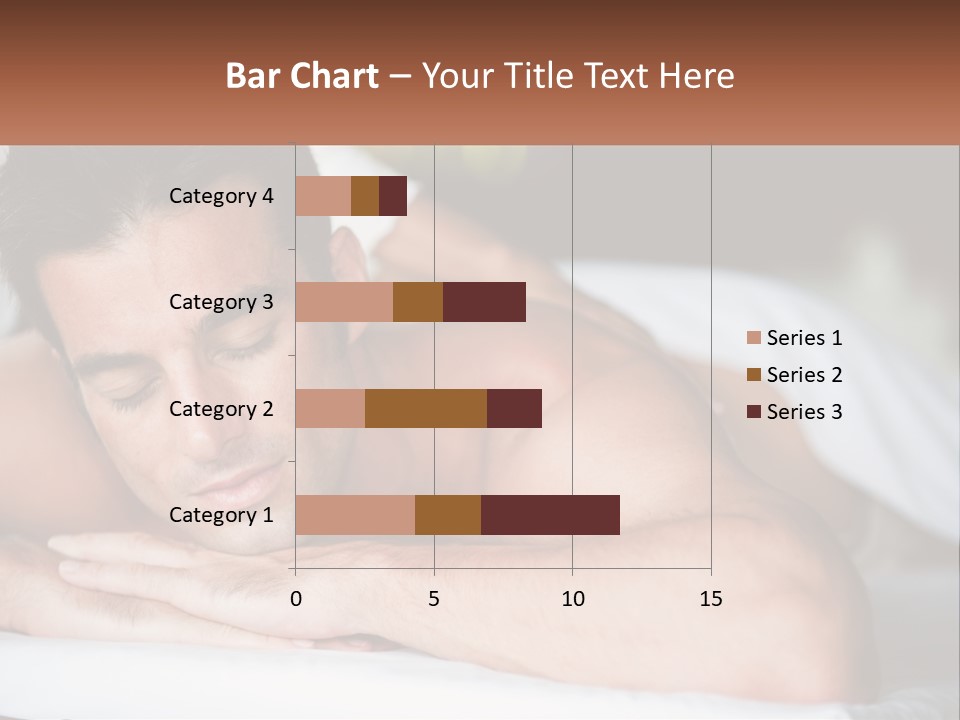 Bar Chart – Your Title Text Here

Category 4
Category 3
Category 2
Category 1

0
5
10
15

Series 1
Series 2
Series 3